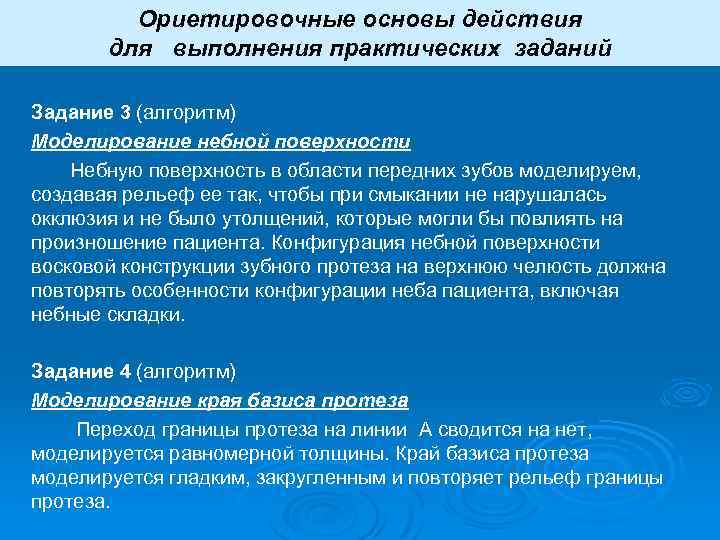 Ориетировочные основы действия для выполнения практических заданий

Задание 3 (алгоритм)
Моделирование небной поверхности

Небную поверхность в области передних зубов моделируем, создавая рельеф ее так, чтобы при смыкании не нарушалась окклюзия и не было утолщений, которые могли бы повлиять на произношение пациента. Конфигурация небной поверхности восковой конструкции зубного протеза на верхнюю челюсть должна повторять особенности конфигурации неба пациента, включая небные складки.

Задание 4 (алгоритм)
Моделирование края базиса протеза

Переход границы протеза на линии А сводится на нет, моделируется равномерной толщины. Край базиса протеза моделируется гладким, закругленным и повторяет рельеф границы протеза.